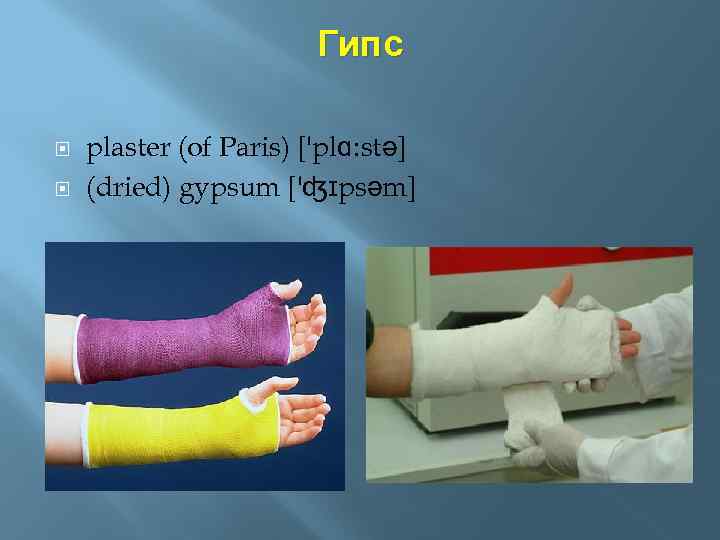 Гипс

plaster (of Paris) ['plɑ:stə]
(dried) gypsum ['ʤɪpsəm]